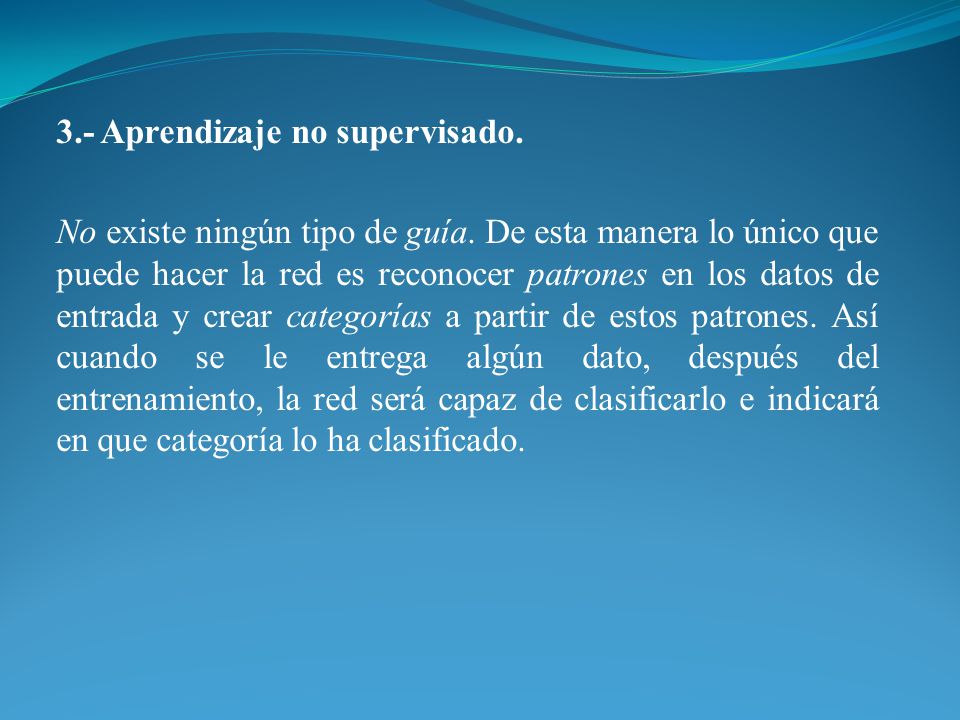 3.- Aprendizaje no supervisado.

No existe ningún tipo de guía. De esta manera lo único que puede hacer la red es reconocer patrones en los datos de entrada y crear categorías a partir de estos patrones. Así cuando se le entrega algún dato, después del entrenamiento, la red será capaz de clasificarlo e indicará en que categoría lo ha clasificado.